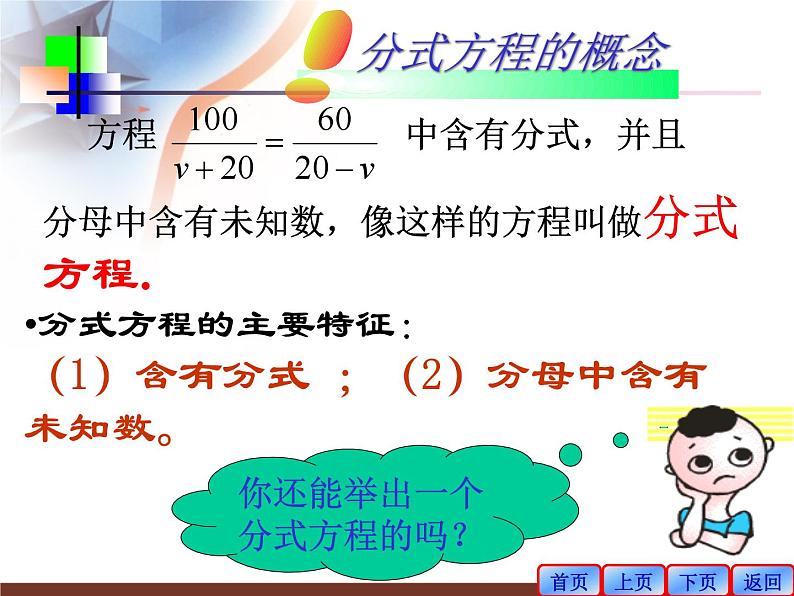 分式方程的概念

方程 $\frac{100}{v+20}=\frac{60}{20-v}$ 中含有分式，并且分母中含有未知数，像这样的方程叫做分式方程.

•分式方程的主要特征：

（1）含有分式 ；（2）分母中含有未知数。

你还能举出一个分式方程的吗？

首页 上页 下页 返回